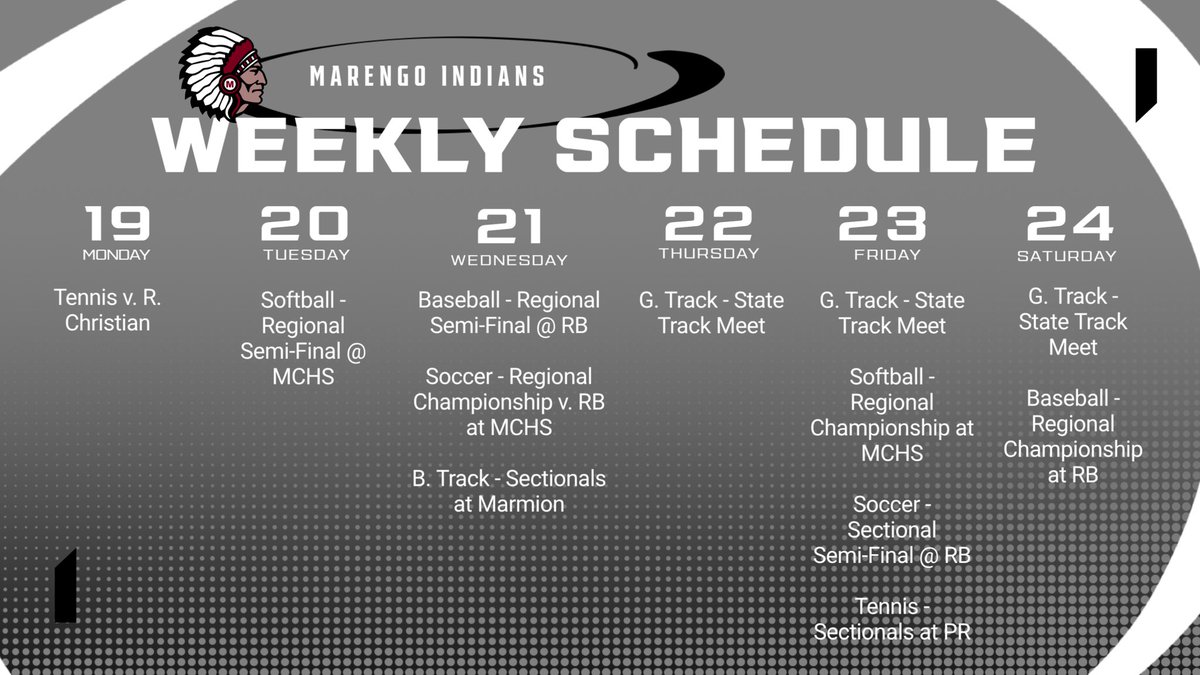 MARENGO INDIANS

WEEKLY SCHEDULE

19
MONDAY

Tennis v. R. Christian

20
TUESDAY

Softball - Regional Semi-Final @ MCHS

21
WEDNESDAY

Baseball - Regional Semi-Final @ RB

Soccer - Regional Championship v. RB at MCHS

B. Track - Sectionals at Marmion

22
THURSDAY

G. Track - State Track Meet

23
FRIDAY

G. Track - State Track Meet

Softball - Regional Championship at MCHS

Soccer - Sectional Semi-Final @ RB

Tennis - Sectionals at PR

24
SATURDAY

G. Track - State Track Meet

Baseball - Regional Championship at RB